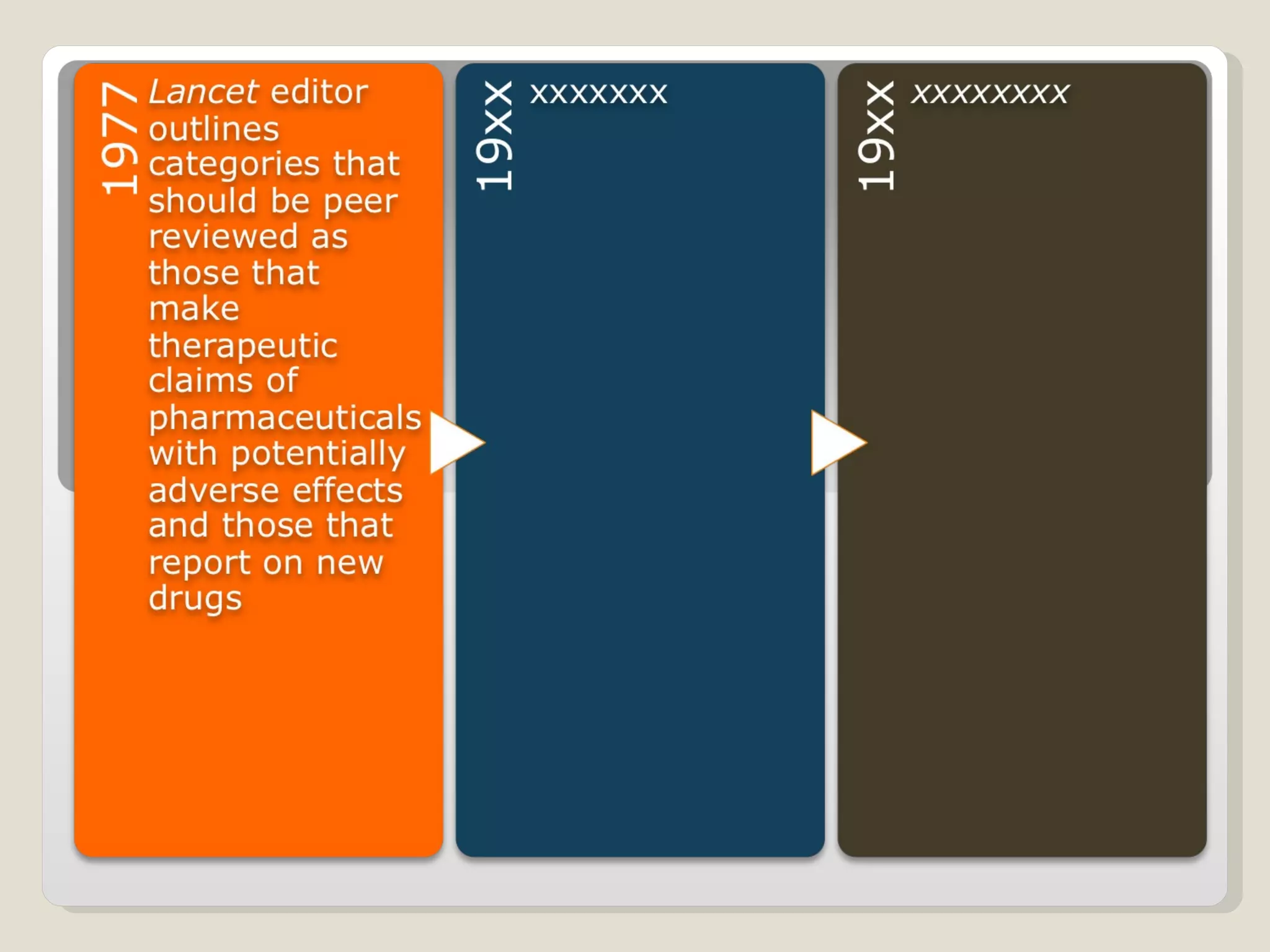 1977

Lancet editor outlines categories that should be peer reviewed as those that make therapeutic claims of pharmaceuticals with potentially adverse effects and those that report on new drugs

19XX

xxxxxxx

19XX

xxxxxxxx